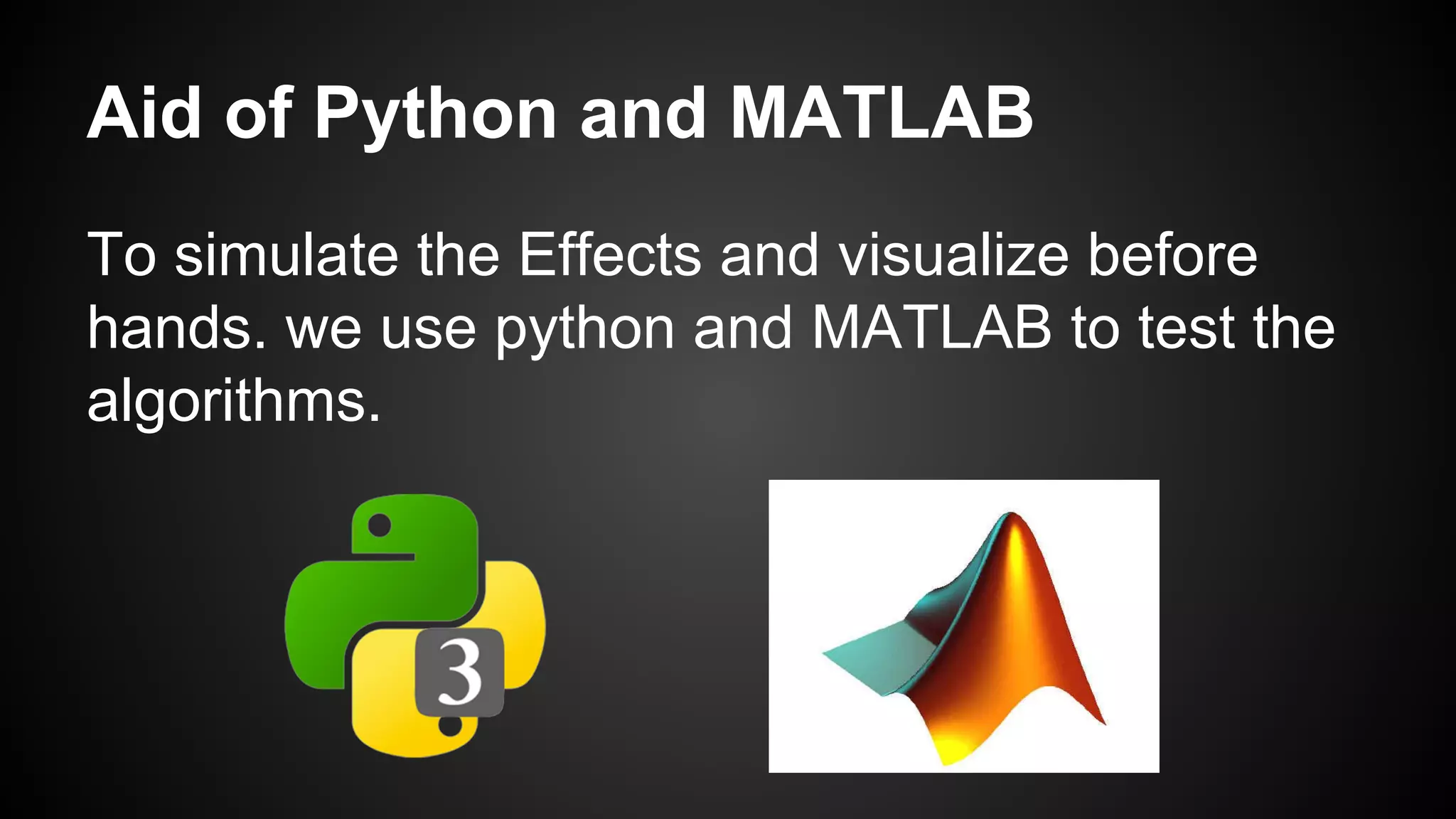 Aid of Python and MATLAB

To simulate the Effects and visualize before hands. we use python and MATLAB to test the algorithms.

3